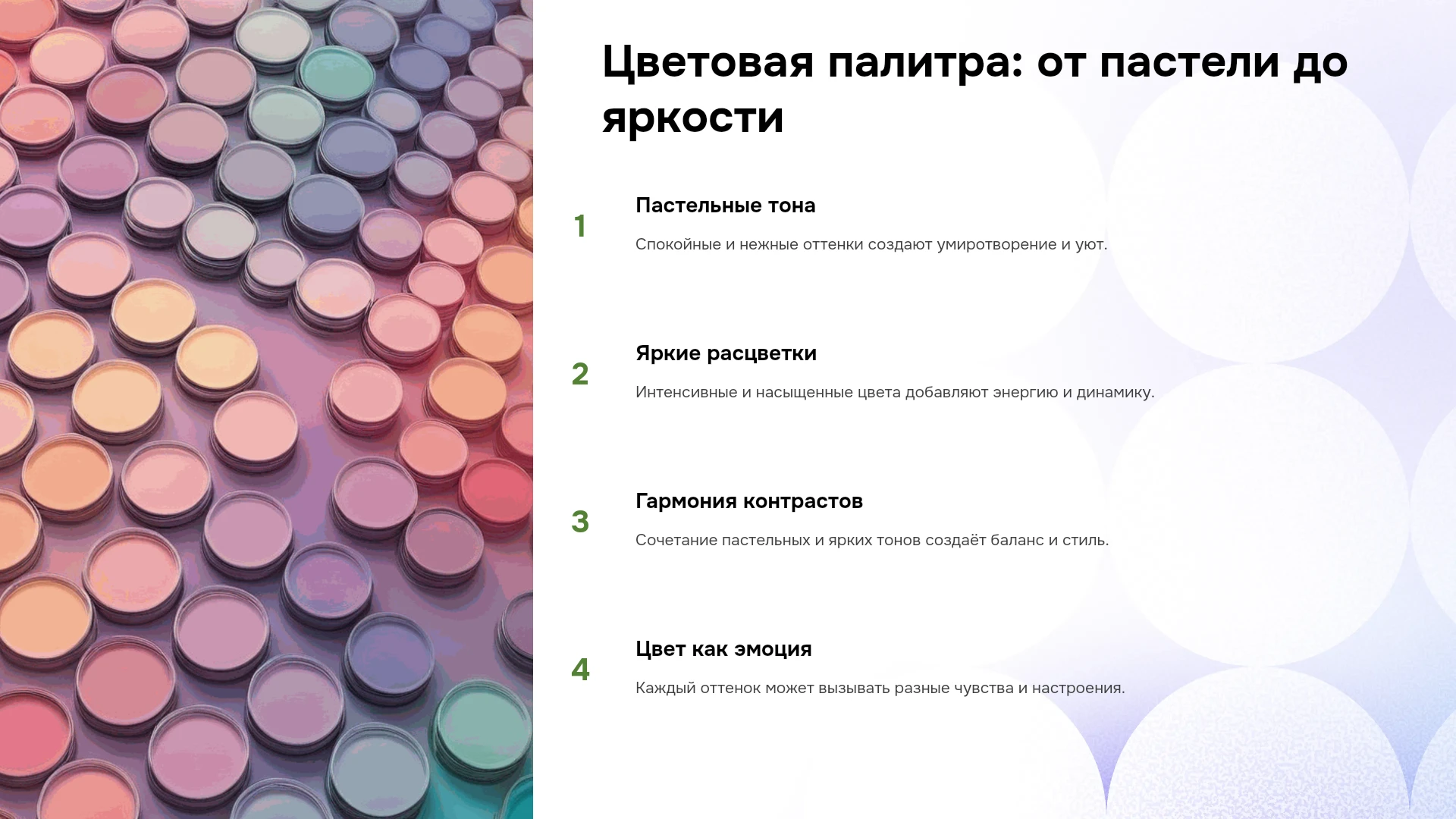 Цветовая палитра: от пастели до яркости

1

Пастельные тона

Спокойные и нежные оттенки создают умиротворение и уют.

2

Яркие расцветки

Интенсивные и насыщенные цвета добавляют энергию и динамику.

3

Гармония контрастов

Сочетание пастельных и ярких тонов создаёт баланс и стиль.

4

Цвет как эмоция

Каждый оттенок может вызывать разные чувства и настроения.